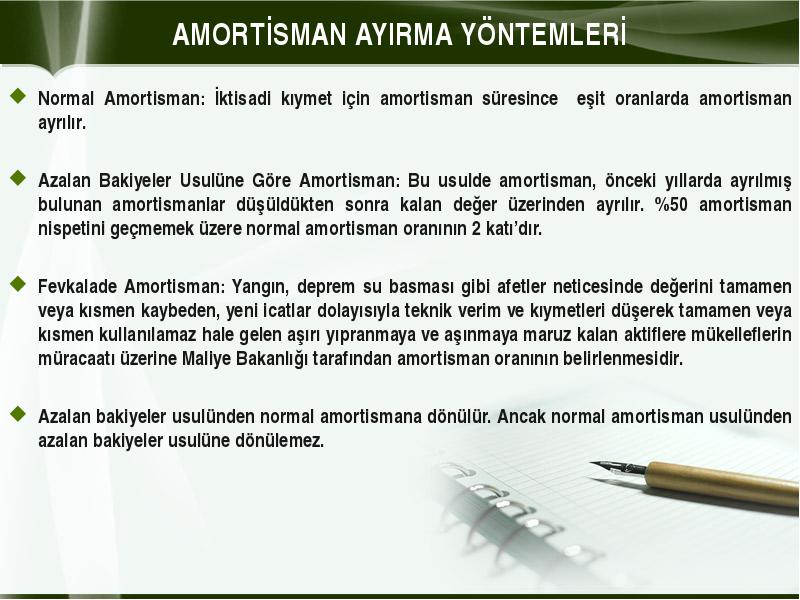 AMORTİSMAN AYIRMA YÖNTEMLERİ

Normal Amortisman: İktisadi kıymet için amortisman süresince eşit oranlarda amortisman ayrılır.

Azalan Bakiyeler Usulüne Göre Amortisman: Bu usulde amortisman, önceki yıllarda ayrılmış bulunan amortismanlar düşüldükten sonra kalan değer üzerinden ayrılır. %50 amortisman nispetini geçmemek üzere normal amortisman oranının 2 katı'dır.

Fevkalade Amortisman: Yangın, deprem su basması gibi afetler neticesinde değerini tamamen veya kısmen kaybeden, yeni icatlar dolayısıyla teknik verim ve kıymetleri düşerek tamamen veya kısmen kullanılamaz hale gelen aşırı yıpranmaya ve aşınmaya maruz kalan aktiflere mükelleflerin müracaatı üzerine Maliye Bakanlığı tarafından amortisman oranının belirlenmesidir.

Azalan bakiyeler usulünden normal amortismana dönülür. Ancak normal amortisman usulünden azalan bakiyeler usulüne dönülemez.